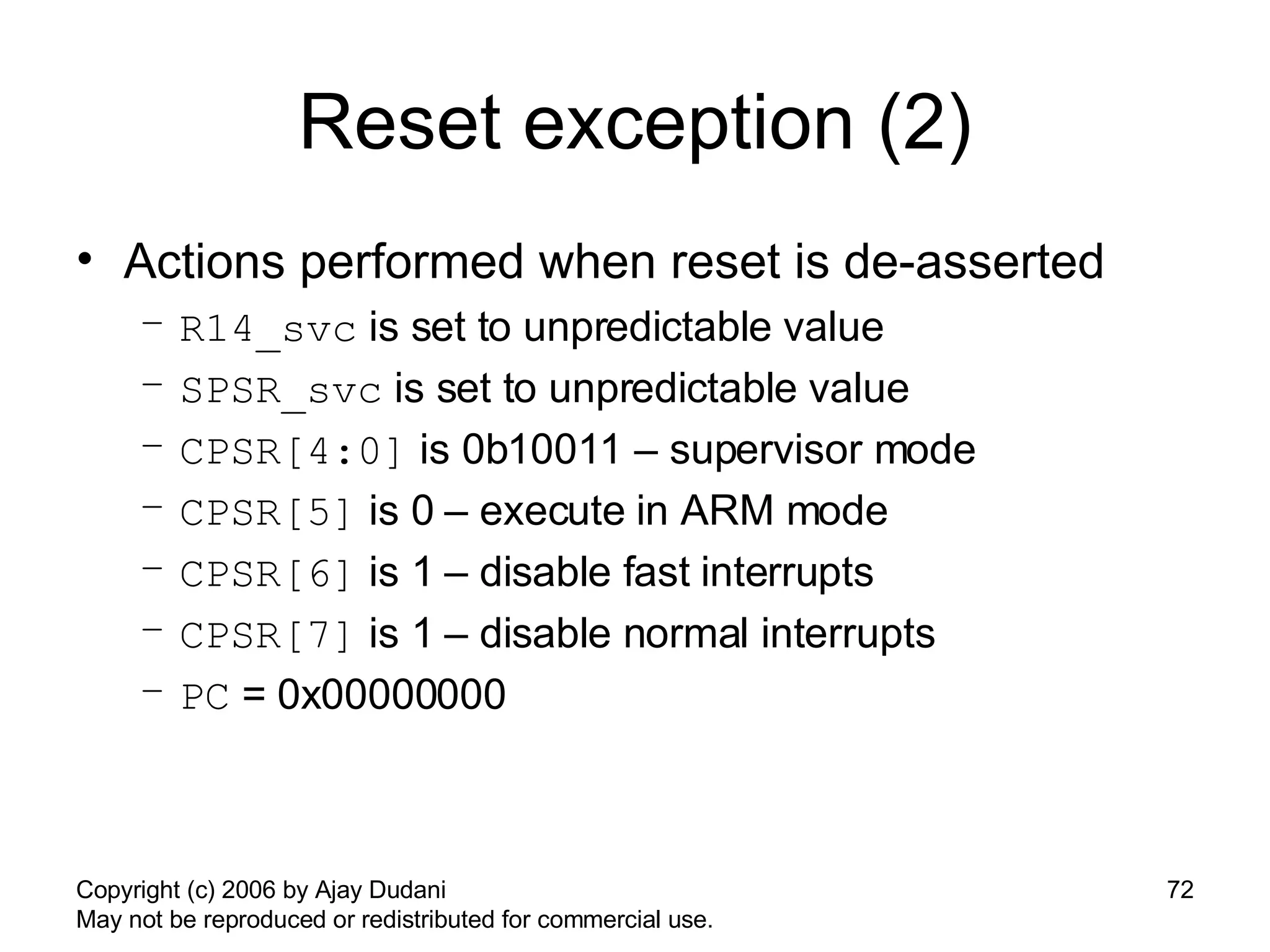 Reset exception (2)

• Actions performed when reset is de-asserted
– R14_svc is set to unpredictable value
– SPSR_svc is set to unpredictable value
– CPSR[4:0] is 0b10011 – supervisor mode
– CPSR[5] is 0 – execute in ARM mode
– CPSR[6] is 1 – disable fast interrupts
– CPSR[7] is 1 – disable normal interrupts
– PC = 0x00000000

Copyright (c) 2006 by Ajay Dudani
May not be reproduced or redistributed for commercial use.

72